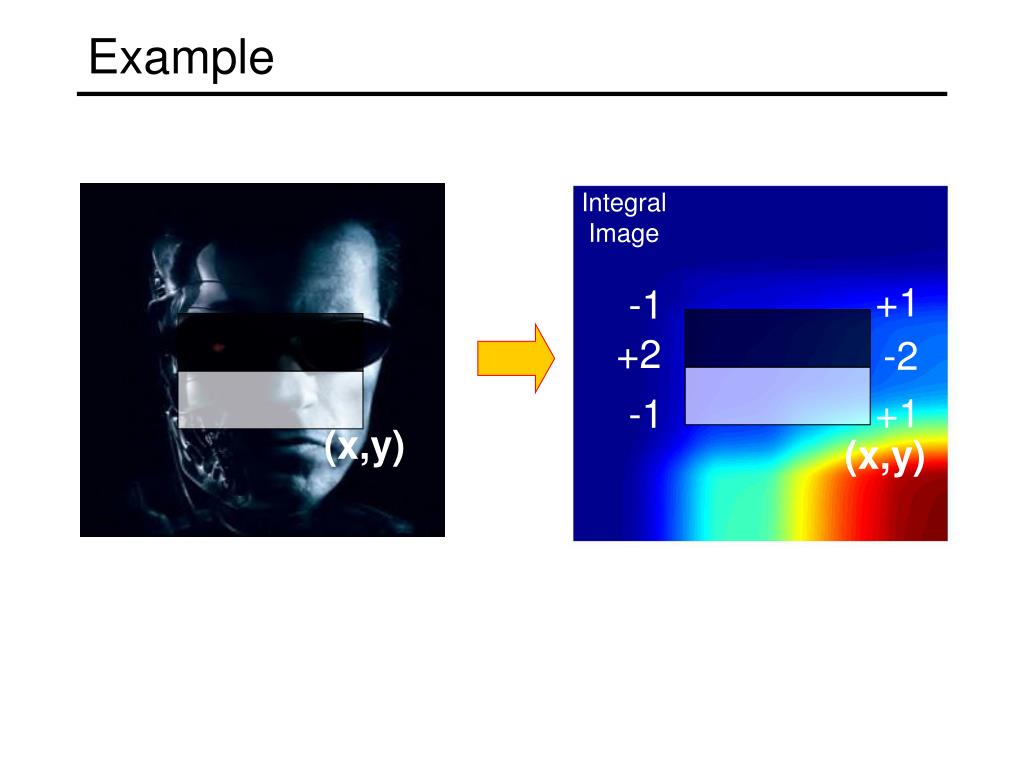 Example

(x,y)

Integral Image

-1

+1

+2

-2

-1

+1

(x,y)